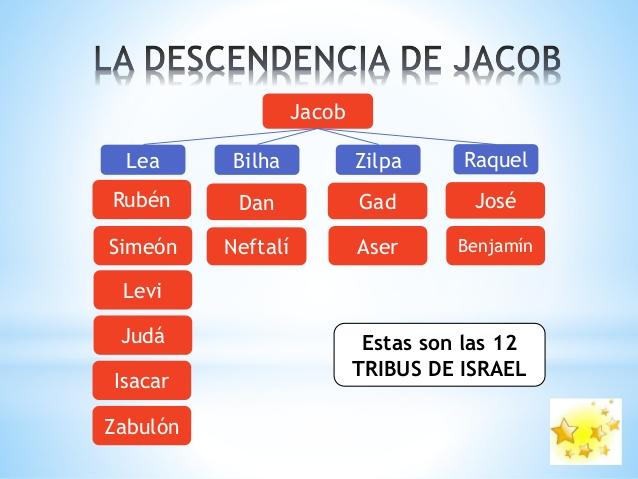 LA DESCENDENCIA DE JACOB

Jacob

Lea
Rubén
Simeón
Levi
Judá
Isacar
Zabulón

Bilha
Dan
Neftalí

Zilpa
Gad
Aser

Raquel
José
Benjamín

Estas son las 12 TRIBUS DE ISRAEL